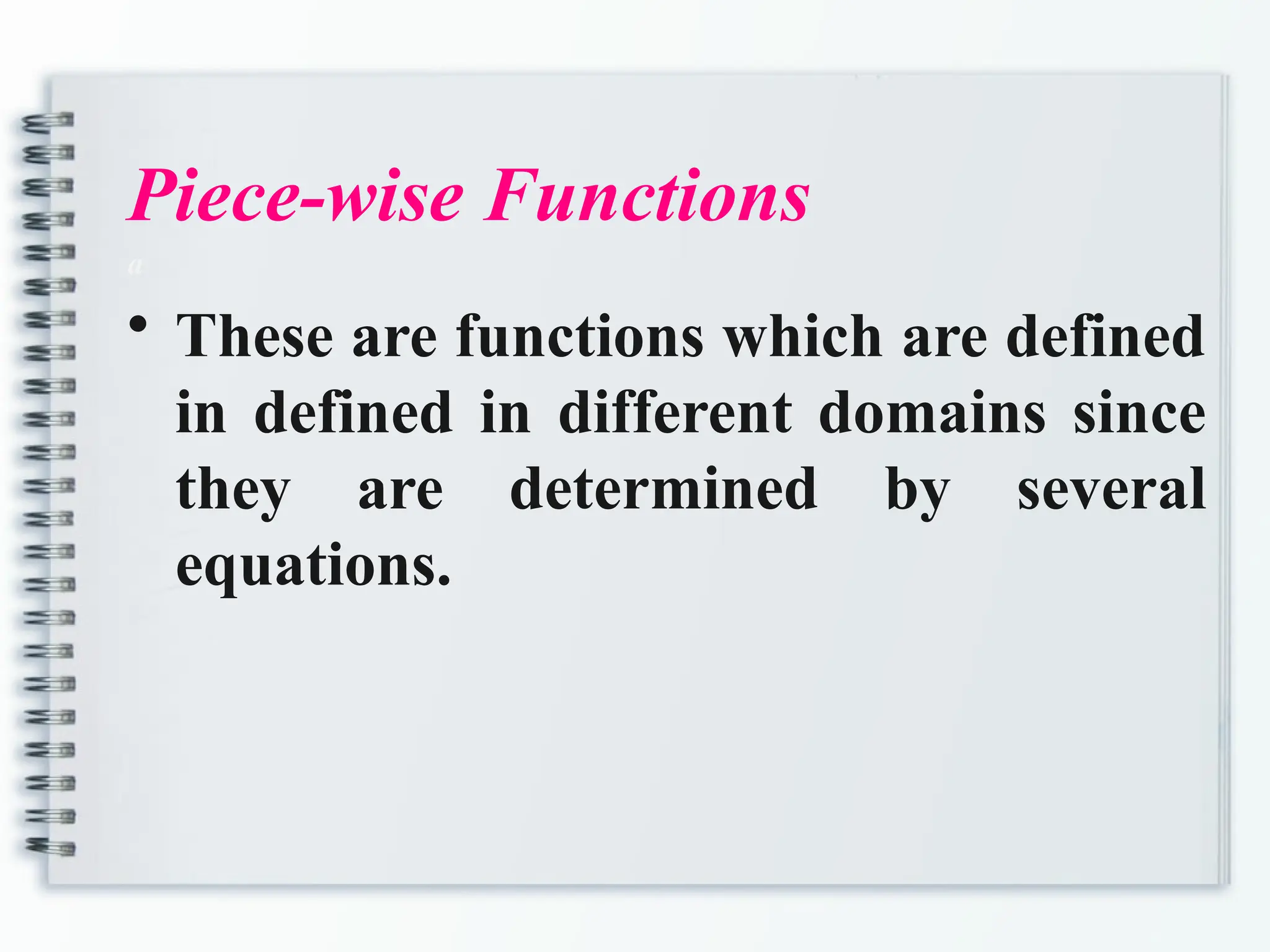 Piece-wise Functions

a

• These are functions which are defined in defined in different domains since they are determined by several equations.